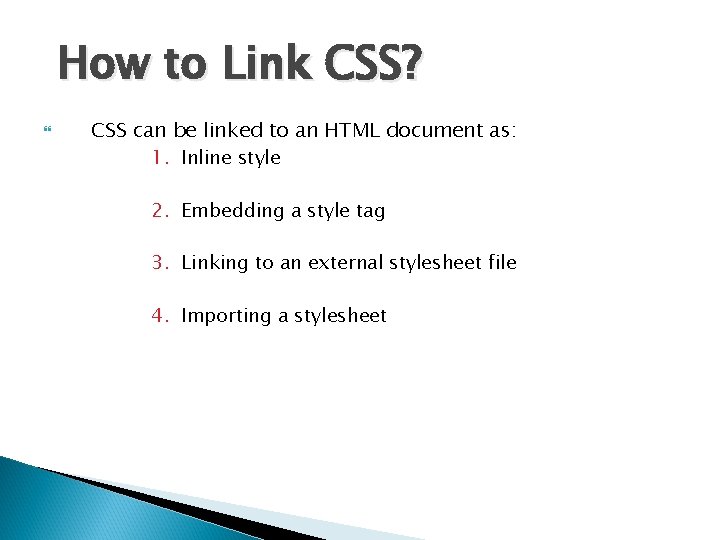 How to Link CSS?

CSS can be linked to an HTML document as:

1. Inline style
2. Embedding a style tag
3. Linking to an external stylesheet file
4. Importing a stylesheet